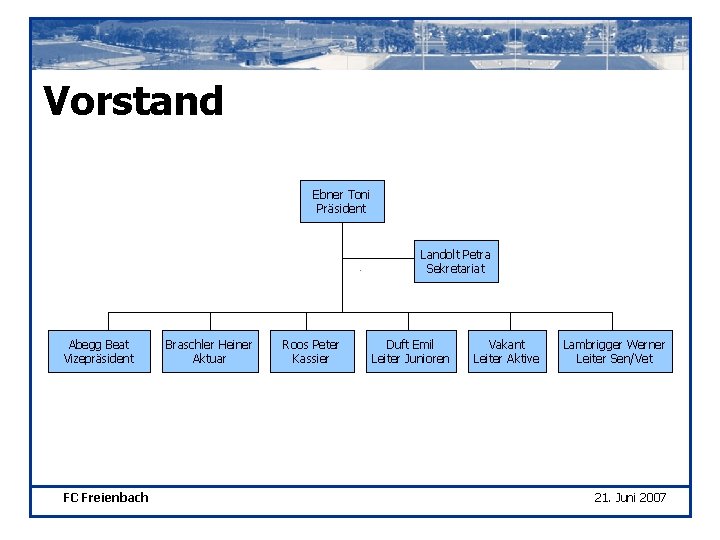 Vorstand

Ebner Toni
Präsident

Landolt Petra
Sekretariat

Abegg Beat
Vizepräsident

Braschler Heiner
Aktuar

Roos Peter
Kassier

Duft Emil
Leiter Junioren

Vakant
Leiter Aktive

Lambrigger Werner
Leiter Sen/Vet

FC Freienbach

21. Juni 2007